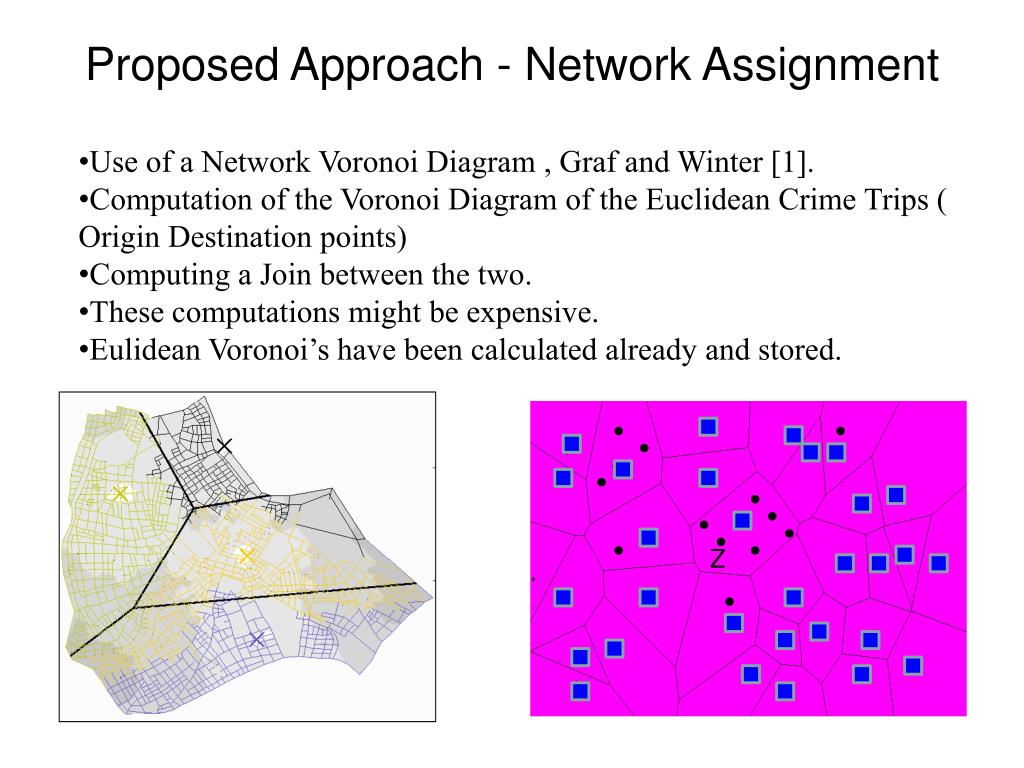 Proposed Approach - Network Assignment

•Use of a Network Voronoi Diagram , Graf and Winter [1].
•Computation of the Voronoi Diagram of the Euclidean Crime Trips ( Origin Destination points)
•Computing a Join between the two.
•These computations might be expensive.
•Eulidean Voronoi’s have been calculated already and stored.

Z